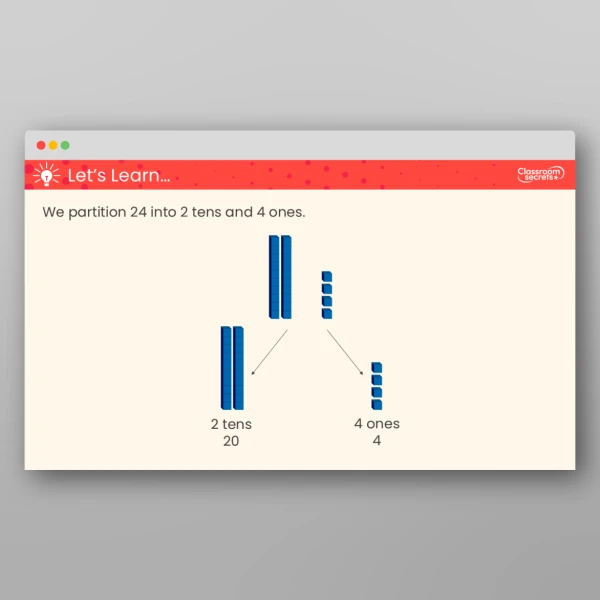 Let's Learn...

Classroom secrets

We partition 24 into 2 tens and 4 ones.

2 tens
20

4 ones
4